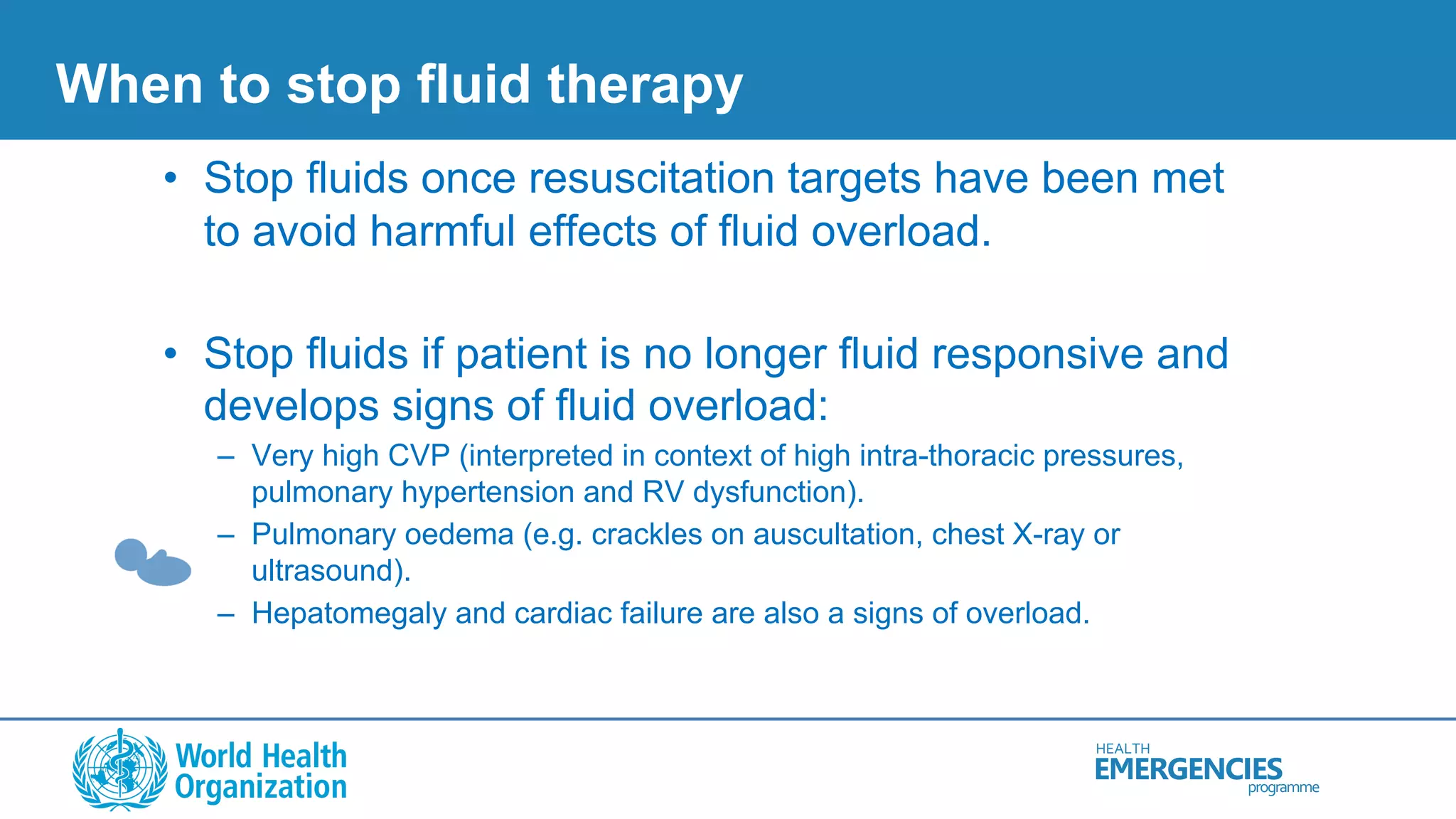 When to stop fluid therapy

• Stop fluids once resuscitation targets have been met to avoid harmful effects of fluid overload.

• Stop fluids if patient is no longer fluid responsive and develops signs of fluid overload:
– Very high CVP (interpreted in context of high intra-thoracic pressures, pulmonary hypertension and RV dysfunction).
– Pulmonary oedema (e.g. crackles on auscultation, chest X-ray or ultrasound).
– Hepatomegaly and cardiac failure are also a signs of overload.

World Health Organization

HEALTH EMERGENCIES programme